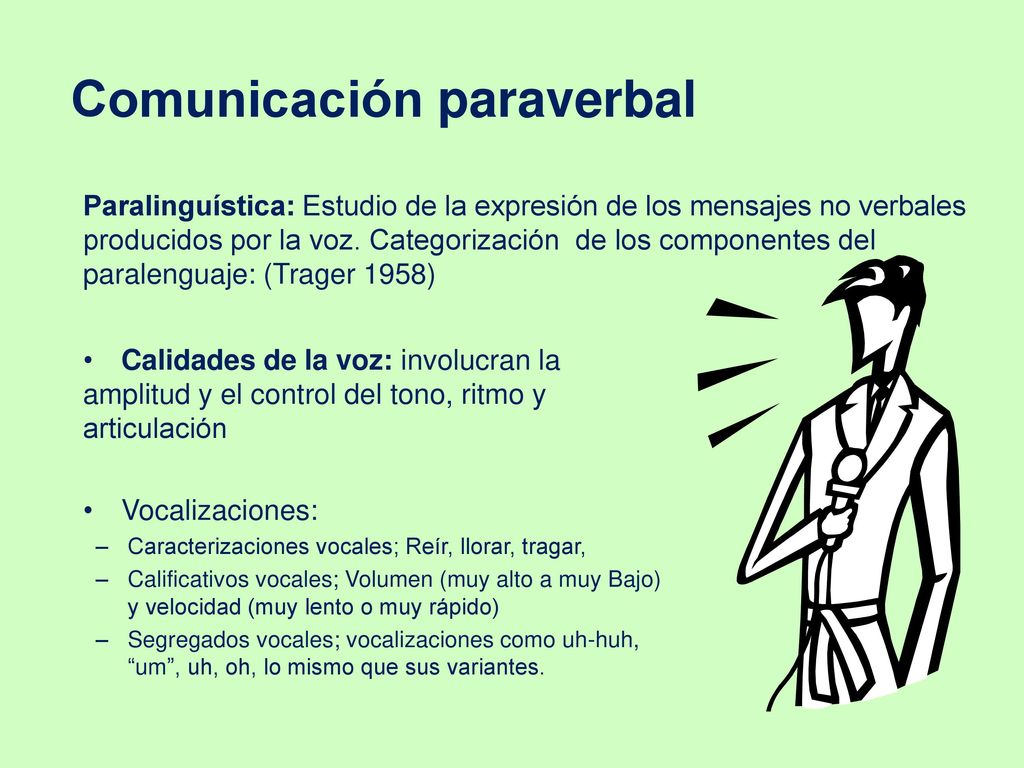 Comunicación paraverbal

Paralinguística: Estudio de la expresión de los mensajes no verbales producidos por la voz. Categorización de los componentes del paralenguaje: (Trager 1958)

• Calidades de la voz: involucran la amplitud y el control del tono, ritmo y articulación

• Vocalizaciones:
– Caracterizaciones vocales; Reír, llorar, tragar,
– Calificativos vocales; Volumen (muy alto a muy Bajo) y velocidad (muy lento o muy rápido)
– Segregados vocales; vocalizaciones como uh-huh, “um”, uh, oh, lo mismo que sus variantes.